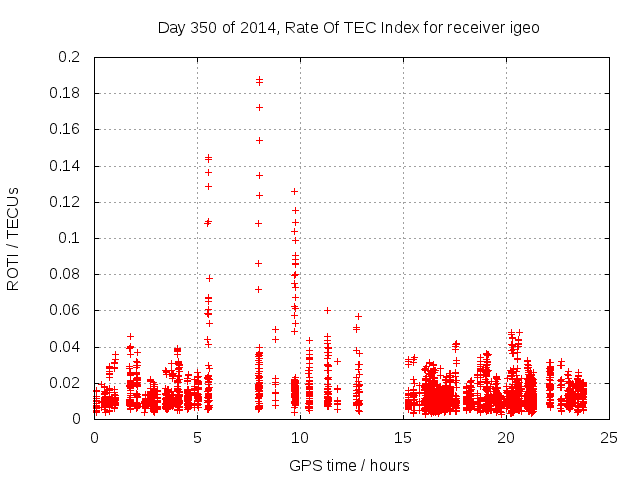 Day 350 of 2014, Rate Of TEC Index for receiver igeo

ROTI / TECUs

0.2
0.18
0.16
0.14
0.12
0.1
0.08
0.06
0.04
0.02
0

0
5
10
15
20
25

GPS time / hours